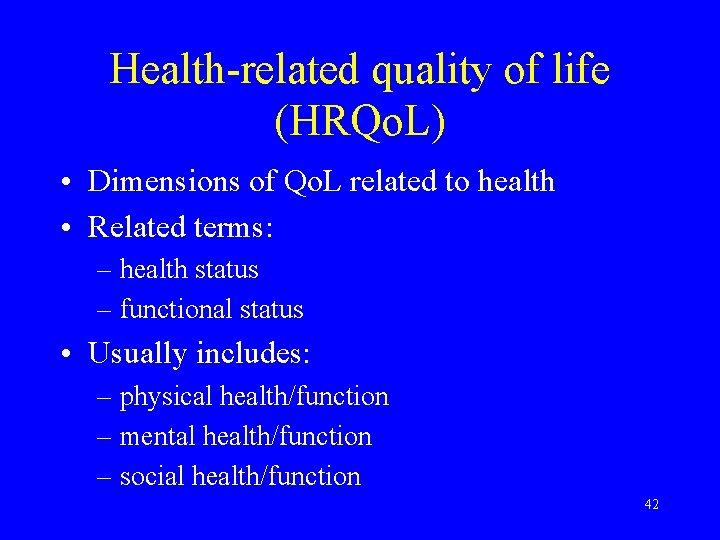 Health-related quality of life (HRQoL)

• Dimensions of QoL related to health
• Related terms:
– health status
– functional status
• Usually includes:
– physical health/function
– mental health/function
– social health/function

42